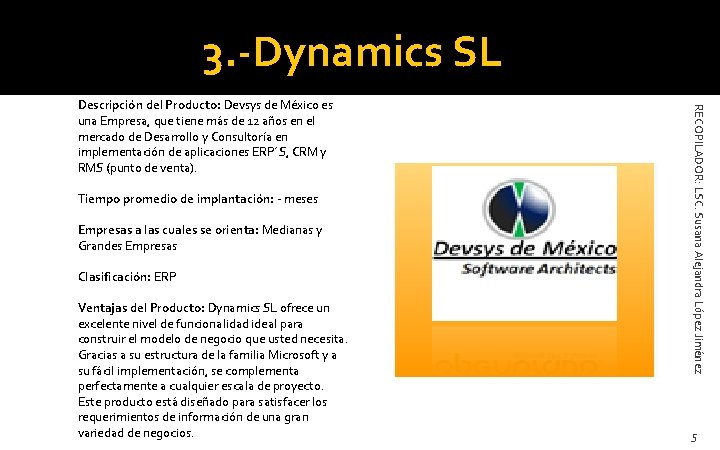 3.-Dynamics SL

Descripción del Producto: Devsys de México es una Empresa, que tiene más de 12 años en el mercado de Desarrollo y Consultoría en implementación de aplicaciones ERP´S, CRM y RMS (punto de venta).

Tiempo promedio de implantación: - meses

Empresas a las cuales se orienta: Medianas y Grandes Empresas

Clasificación: ERP

Ventajas del Producto: Dynamics SL ofrece un excelente nivel de funcionalidad ideal para construir el modelo de negocio que usted necesita. Gracias a su estructura de la familia Microsoft y a su fácil implementación, se complementa perfectamente a cualquier escala de proyecto. Este producto está diseñado para satisfacer los requerimientos de información de una gran variedad de negocios.

Devsys de México
Software Architects

RECOPILADOR: LSC. Susana Alejandra López Jiménez

5